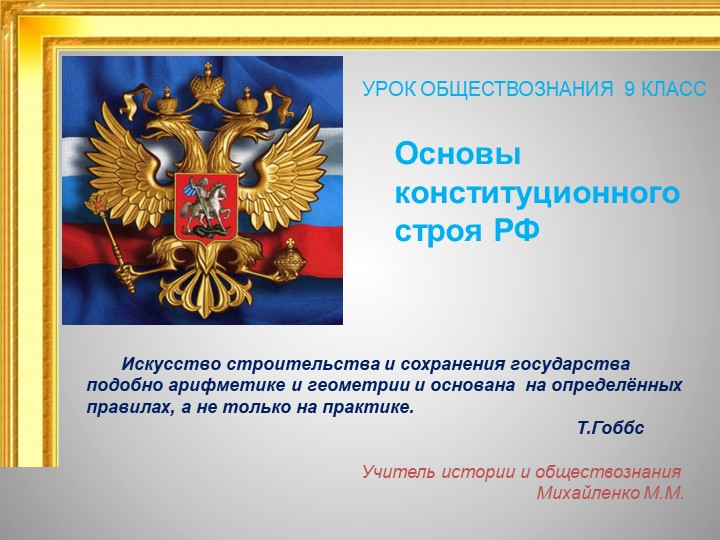 УРОК ОБЩЕСТВОЗНАНИЯ 9 КЛАСС

Основы конституционного строя РФ

Искусство строительства и сохранения государства подобно арифметике и геометрии и основана на определённых правилах, а не только на практике.

Т.Гоббс

Учитель истории и обществознания
Михайленко М.М.